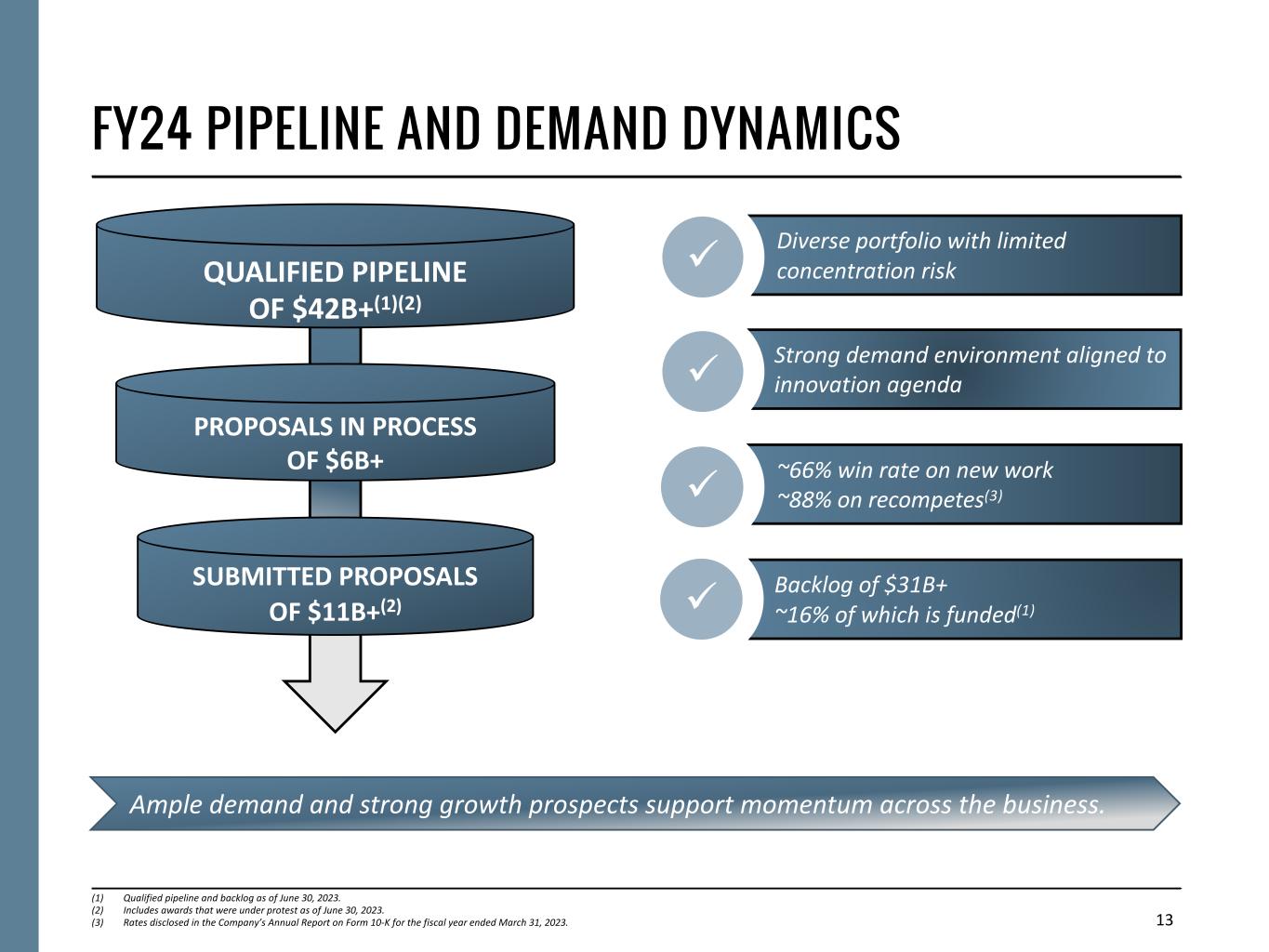 FY24 PIPELINE AND DEMAND DYNAMICS

QUALIFIED PIPELINE OF \$42B+$^{(1)(2)}$

PROPOSALS IN PROCESS OF \$6B+

SUBMITTED PROPOSALS OF \$11B+$^{(2)}$

✓ Diverse portfolio with limited concentration risk

✓ Strong demand environment aligned to innovation agenda

✓ ~66% win rate on new work
~88% on recompetes$^{(3)}$

✓ Backlog of \$31B+
~16% of which is funded$^{(1)}$

Ample demand and strong growth prospects support momentum across the business.

(1) Qualified pipeline and backlog as of June 30, 2023.
(2) Includes awards that were under protest as of June 30, 2023.
(3) Rates disclosed in the Company's Annual Report on Form 10-K for the fiscal year ended March 31, 2023.

13